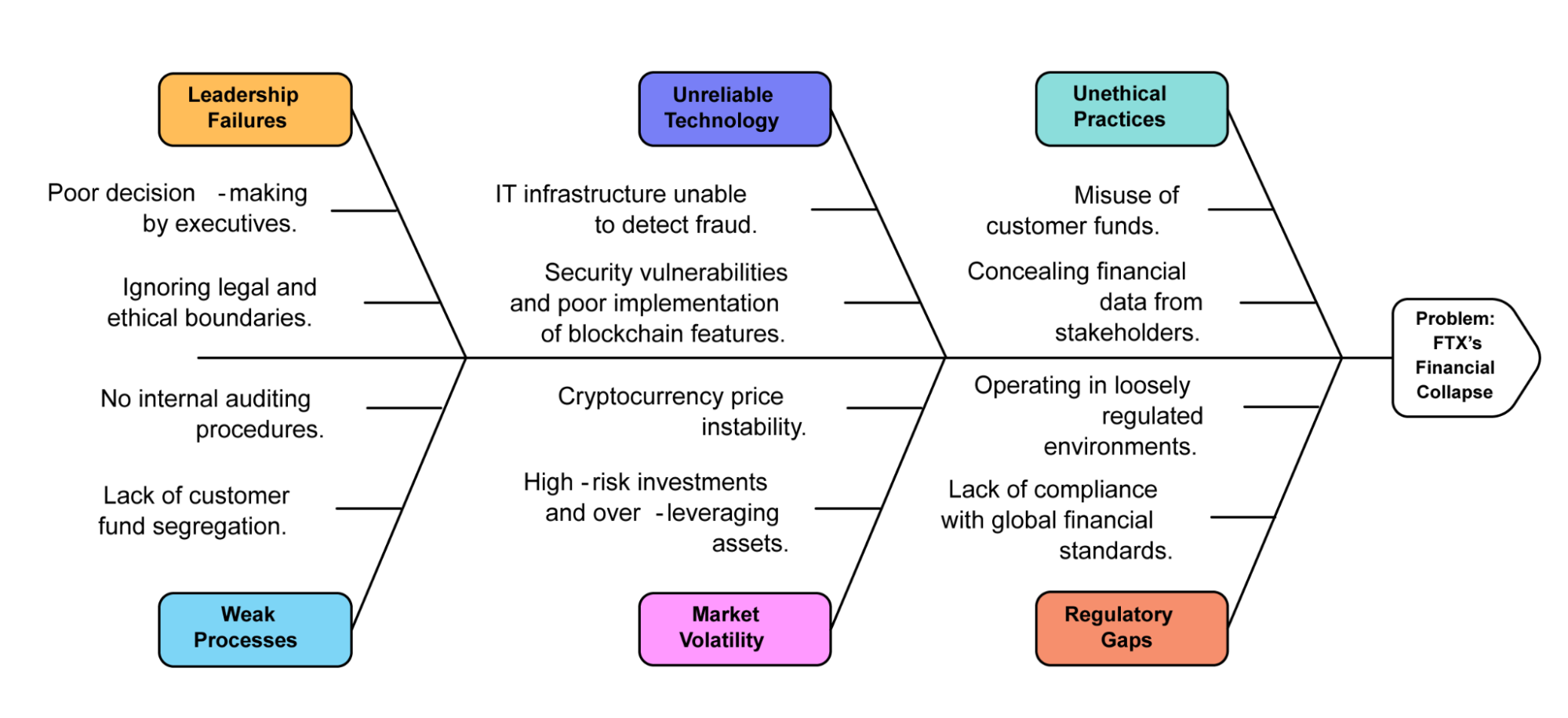 Leadership Failures

Poor decision -making by executives.

Ignoring legal and ethical boundaries.

Unreliable Technology

IT infrastructure unable to detect fraud.

Security vulnerabilities and poor implementation of blockchain features.

Unethical Practices

Misuse of customer funds.

Concealing financial data from stakeholders.

Problem: FTX's Financial Collapse

No internal auditing procedures.

Lack of customer fund segregation.

Weak Processes

Cryptocurrency price instability.

High -risk investments and over -leveraging assets.

Market Volatility

Operating in loosely regulated environments.

Lack of compliance with global financial standards.

Regulatory Gaps